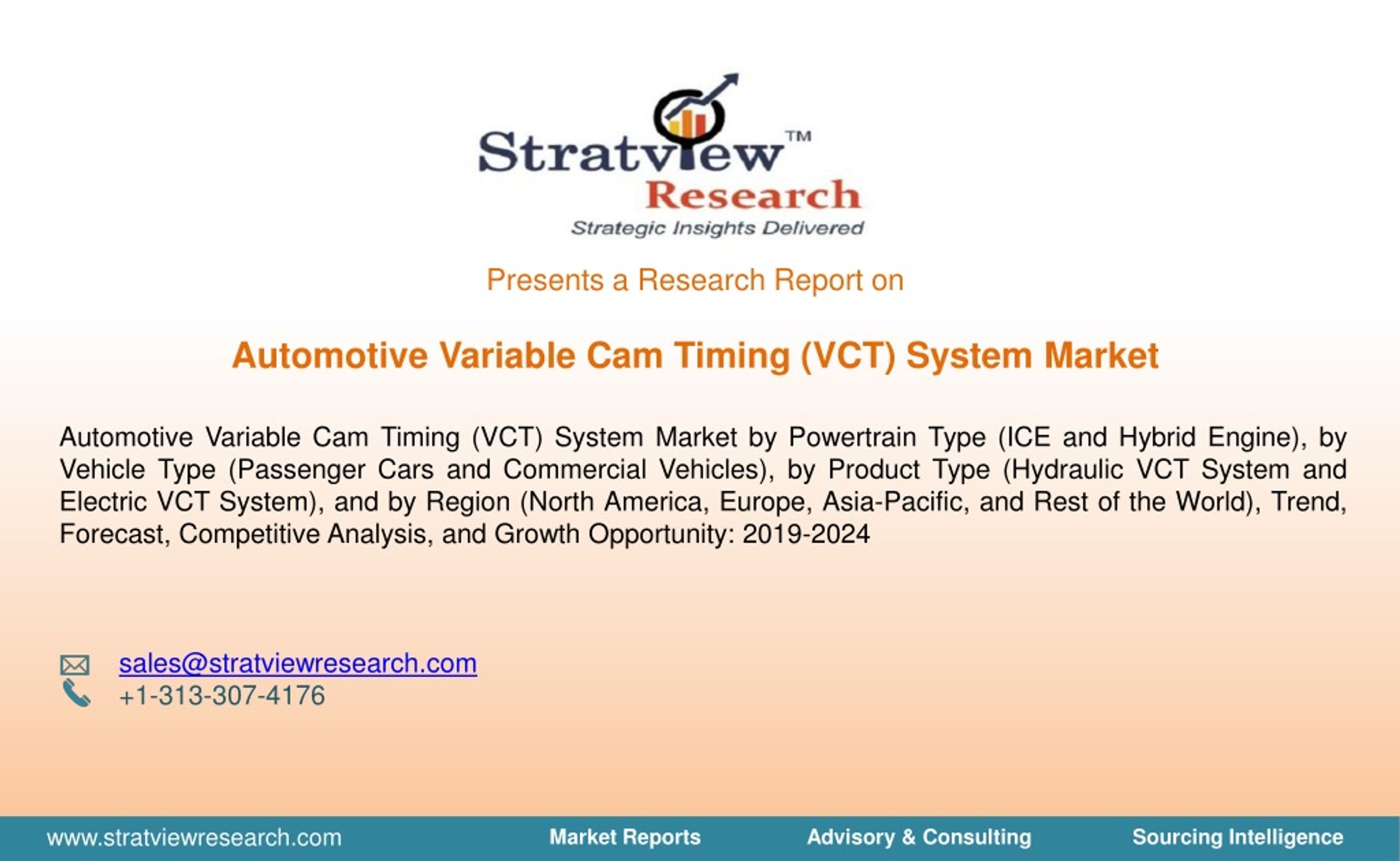 Stratview™
Research
Strategic Insights Delivered

Presents a Research Report on

Automotive Variable Cam Timing (VCT) System Market

Automotive Variable Cam Timing (VCT) System Market by Powertrain Type (ICE and Hybrid Engine), by Vehicle Type (Passenger Cars and Commercial Vehicles), by Product Type (Hydraulic VCT System and Electric VCT System), and by Region (North America, Europe, Asia-Pacific, and Rest of the World), Trend, Forecast, Competitive Analysis, and Growth Opportunity: 2019-2024

sales@stratviewresearch.com
+1-313-307-4176

www.stratviewresearch.com Market Reports Advisory & Consulting Sourcing Intelligence